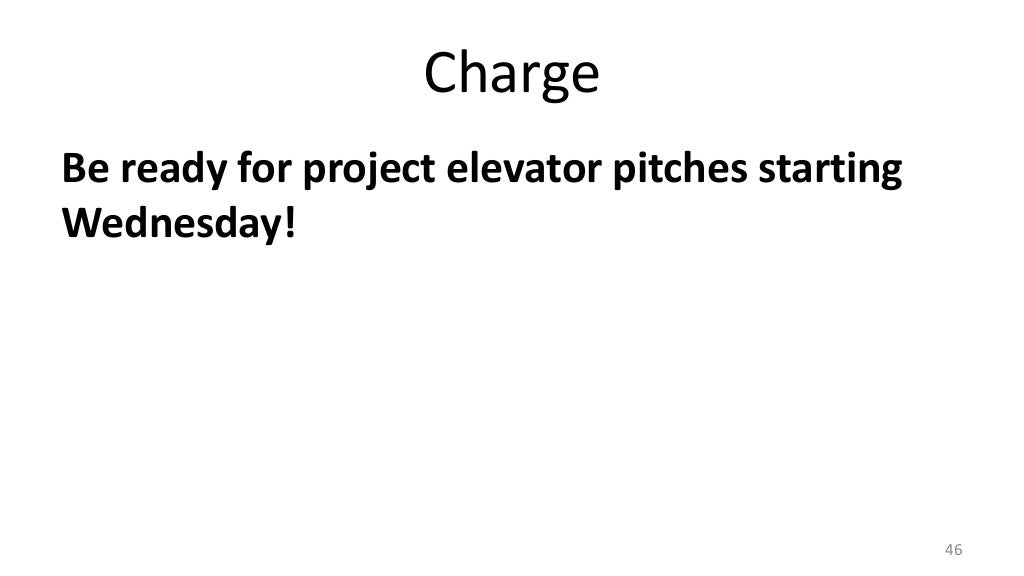 Charge

Be ready for project elevator pitches starting Wednesday!

46